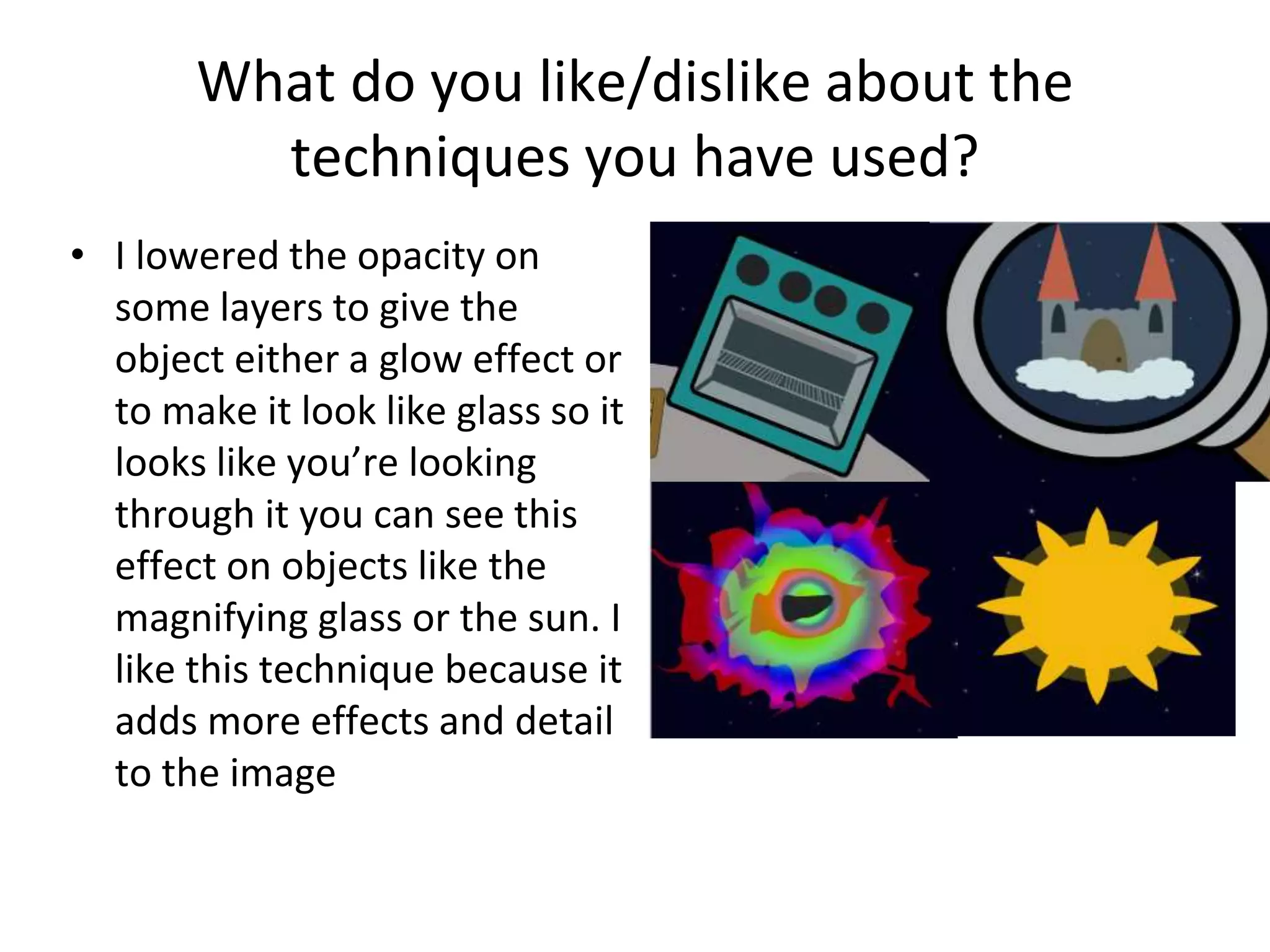 What do you like/dislike about the techniques you have used?

• I lowered the opacity on some layers to give the object either a glow effect or to make it look like glass so it looks like you’re looking through it you can see this effect on objects like the magnifying glass or the sun. I like this technique because it adds more effects and detail to the image